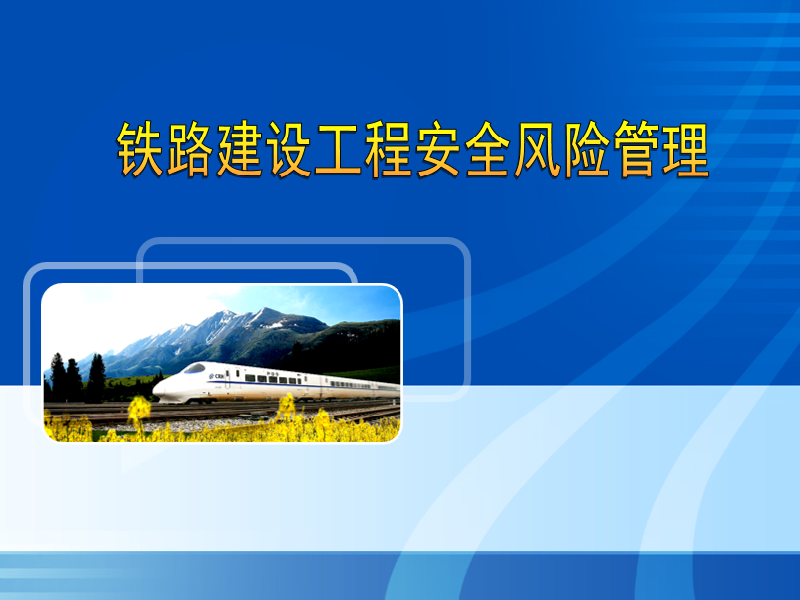 铁路建设工程安全风险管理